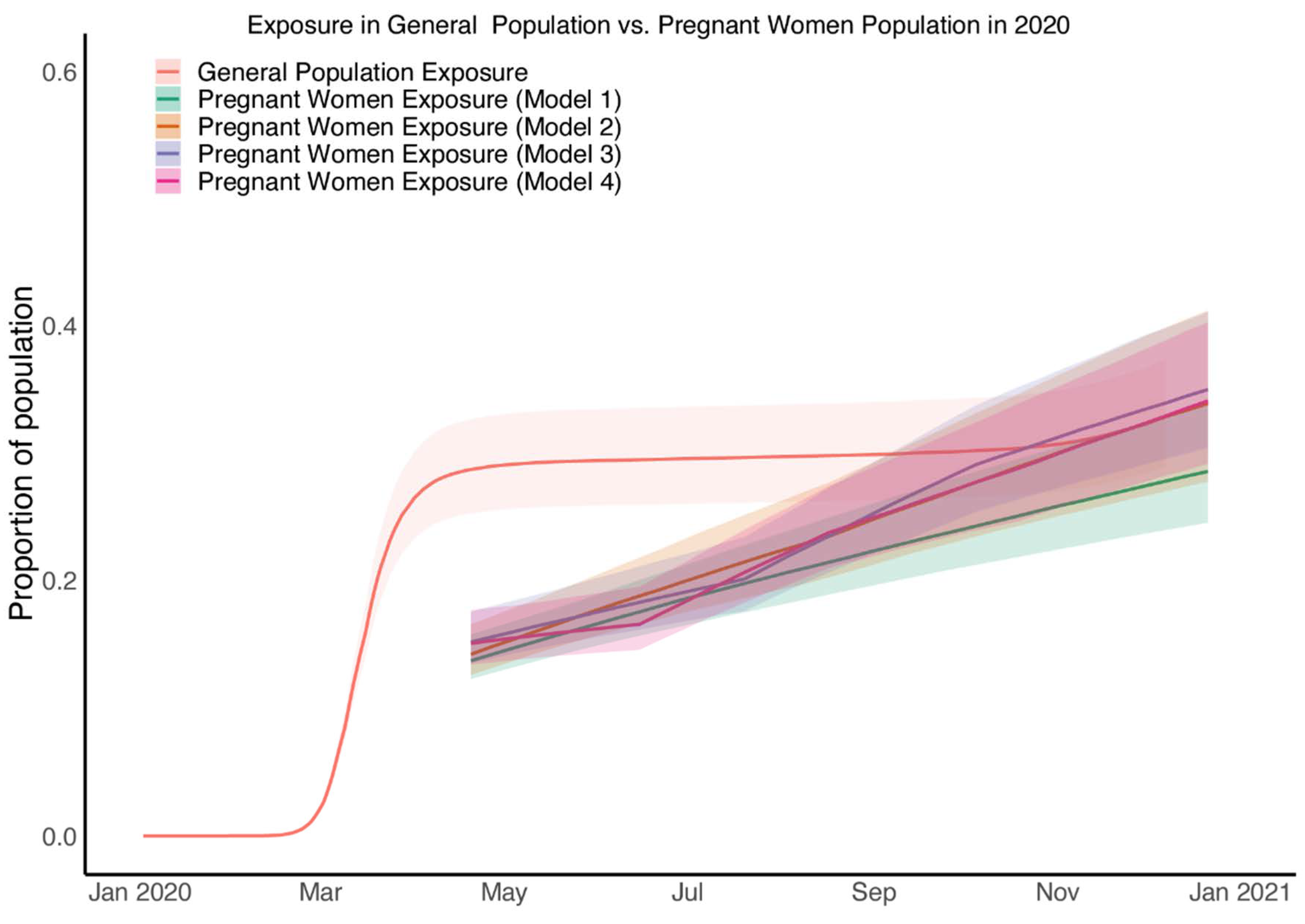 Exposure in General Population vs. Pregnant Women Population in 2020

General Population Exposure
Pregnant Women Exposure (Model 1)
Pregnant Women Exposure (Model 2)
Pregnant Women Exposure (Model 3)
Pregnant Women Exposure (Model 4)

Proportion of population

0.6
0.4
0.2
0.0

Jan 2020
Mar
May
Jul
Sep
Nov
Jan 2021